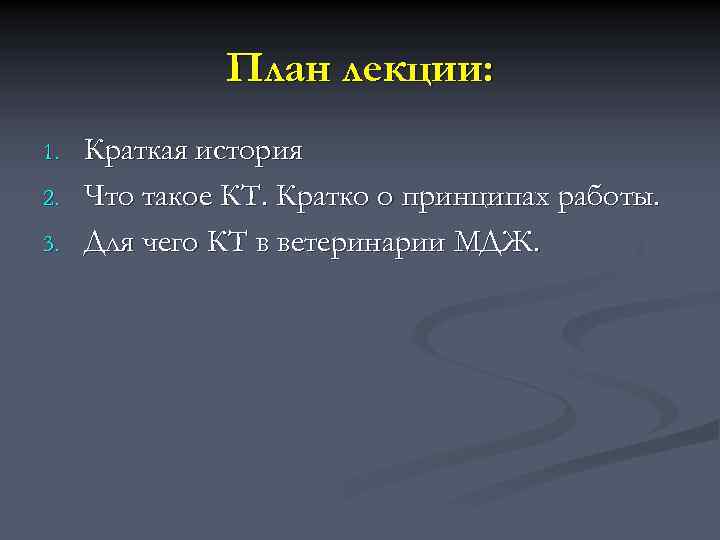 План лекции:

1. Краткая история
2. Что такое КТ. Кратко о принципах работы.
3. Для чего КТ в ветеринарии МДЖ.